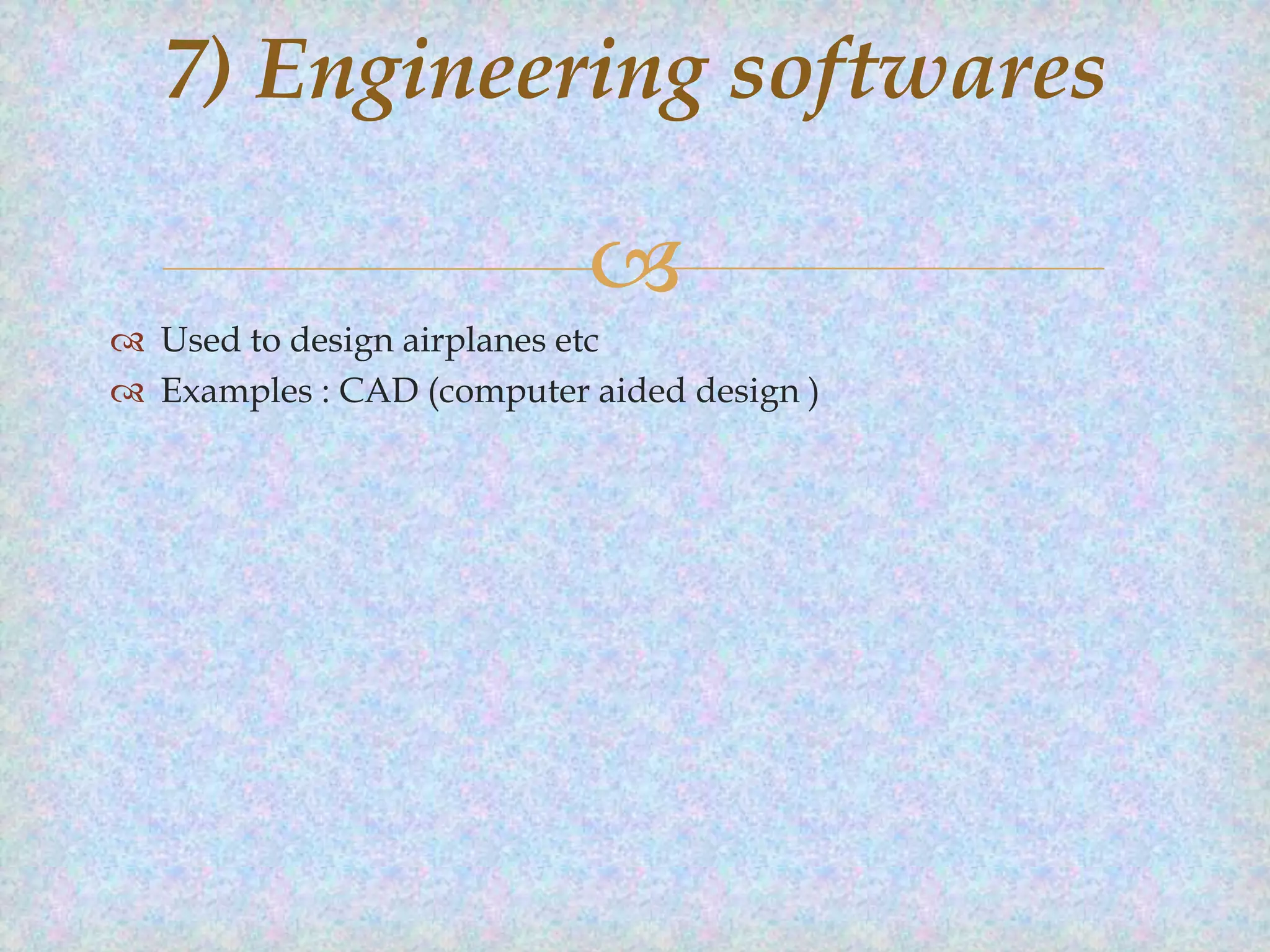 7) Engineering softwares

Used to design airplanes etc
Examples : CAD (computer aided design )